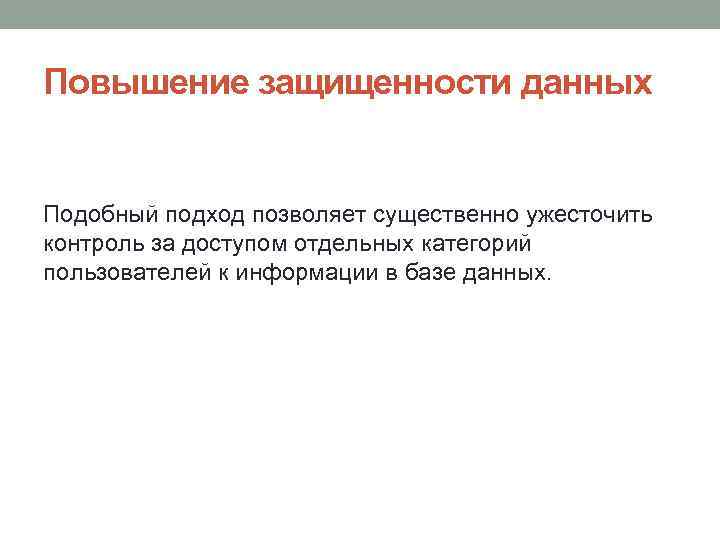 Повышение защищенности данных

Подобный подход позволяет существенно ужесточить контроль за доступом отдельных категорий пользователей к информации в базе данных.